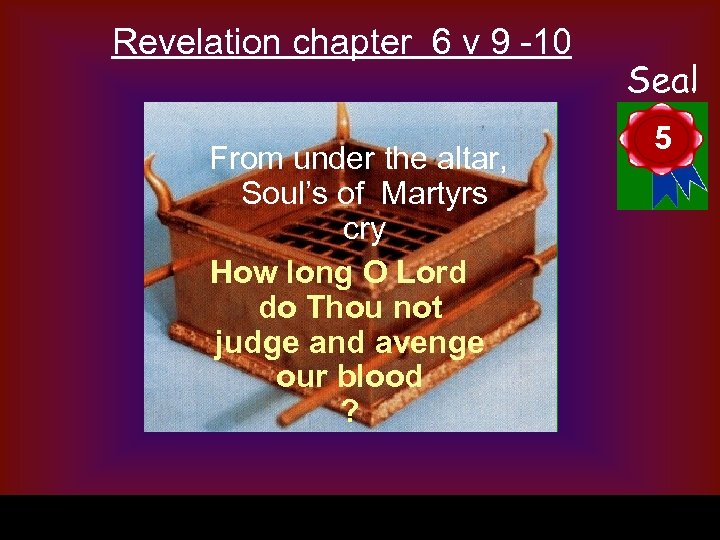 Revelation chapter 6 v 9 -10

Seal

5

From under the altar, Soul's of Martyrs cry

How long O Lord do Thou not judge and avenge our blood ?